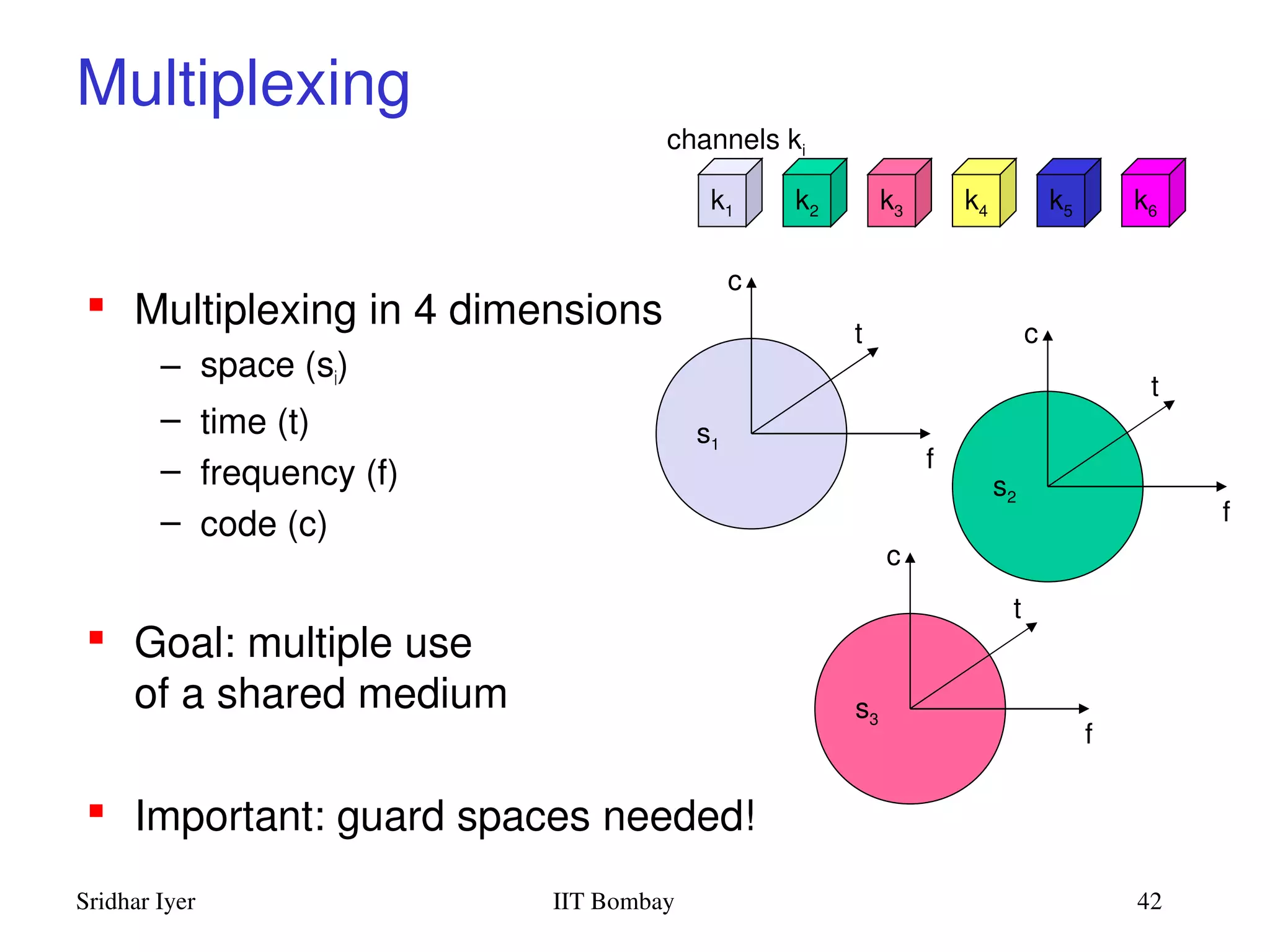 Multiplexing

channels $k_i$

$k_1$ $k_2$ $k_3$ $k_4$ $k_5$ $k_6$

▪ Multiplexing in 4 dimensions
– space ($s_i$)
– time (t)
– frequency (f)
– code (c)

▪ Goal: multiple use of a shared medium

▪ Important: guard spaces needed!

c
t
$s_1$
f

c
t
$s_2$
f

c
t
$s_3$
f

Sridhar Iyer IIT Bombay 42